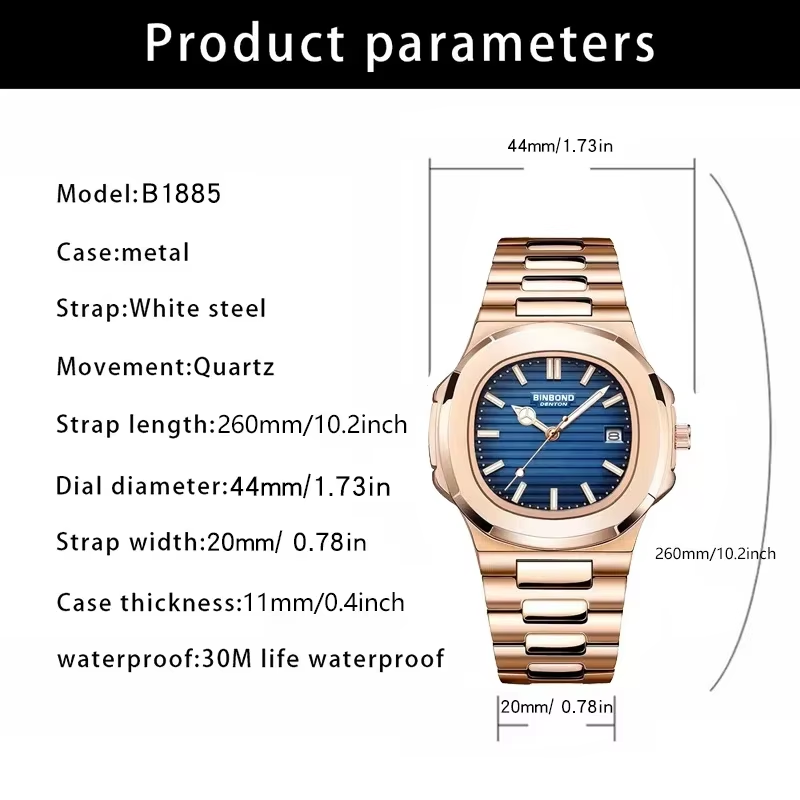 Product parameters

Model:B1885

Case:metal

Strap:White steel

Movement:Quartz

Strap length:260mm/10.2inch

Dial diameter:44mm/1.73in

Strap width:20mm/ 0.78in

Case thickness:11mm/0.4inch

waterproof:30M life waterproof

44mm/1.73in

BINBOND
DENTON

260mm/10.2inch

20mm/ 0.78in